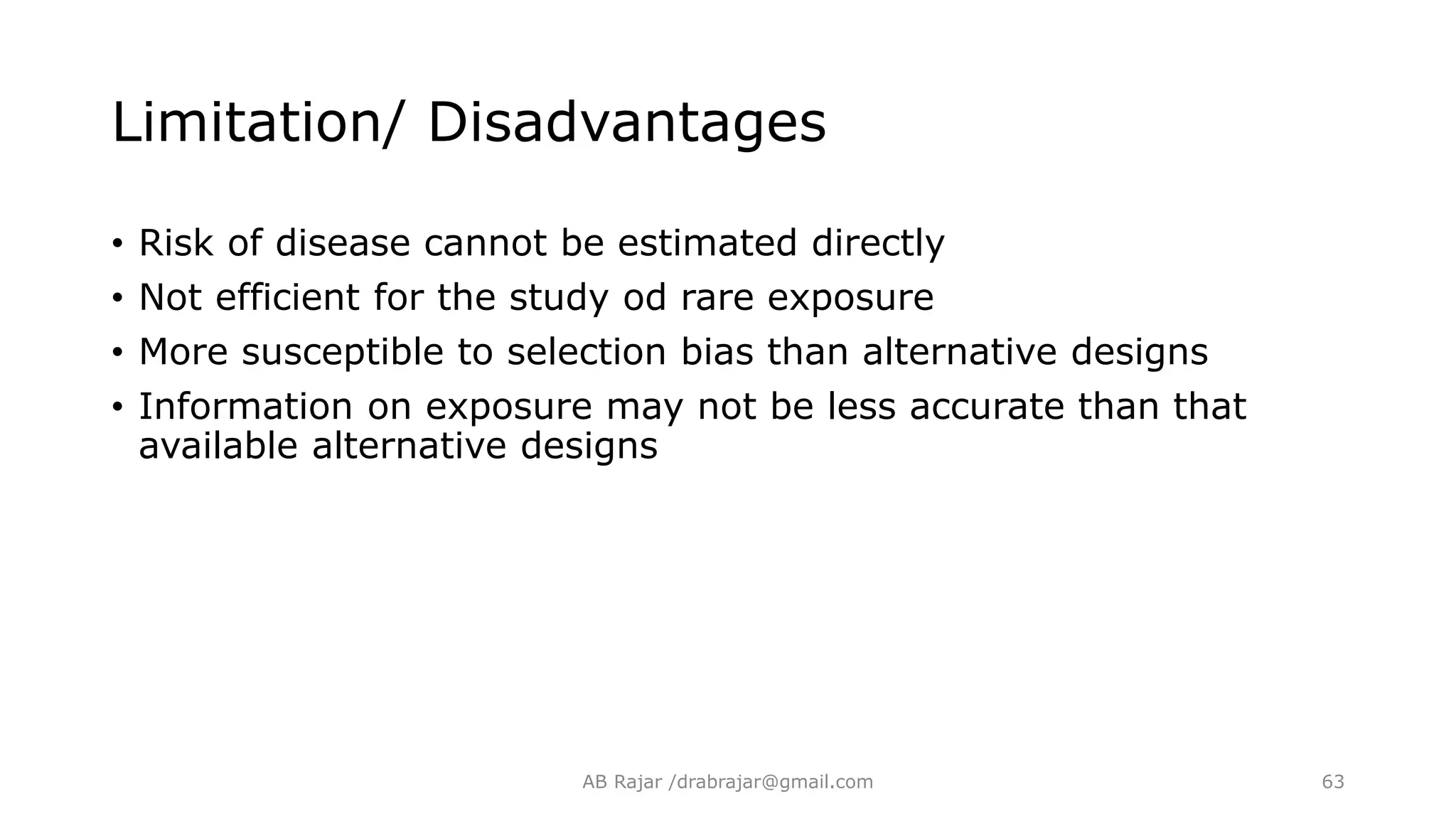 Limitation/ Disadvantages

• Risk of disease cannot be estimated directly
• Not efficient for the study od rare exposure
• More susceptible to selection bias than alternative designs
• Information on exposure may not be less accurate than that available alternative designs

AB Rajar /drabrajar@gmail.com

63